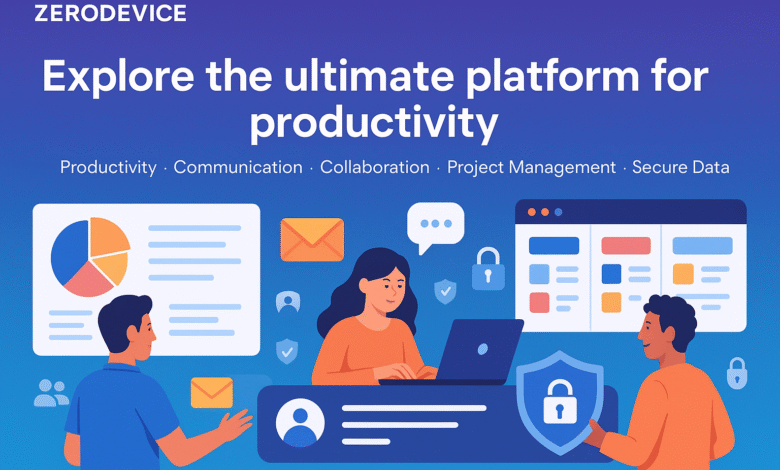 ZERODEVICE

Explore the ultimate platform for productivity

Productivity · Communication · Collaboration · Project Management · Secure Data